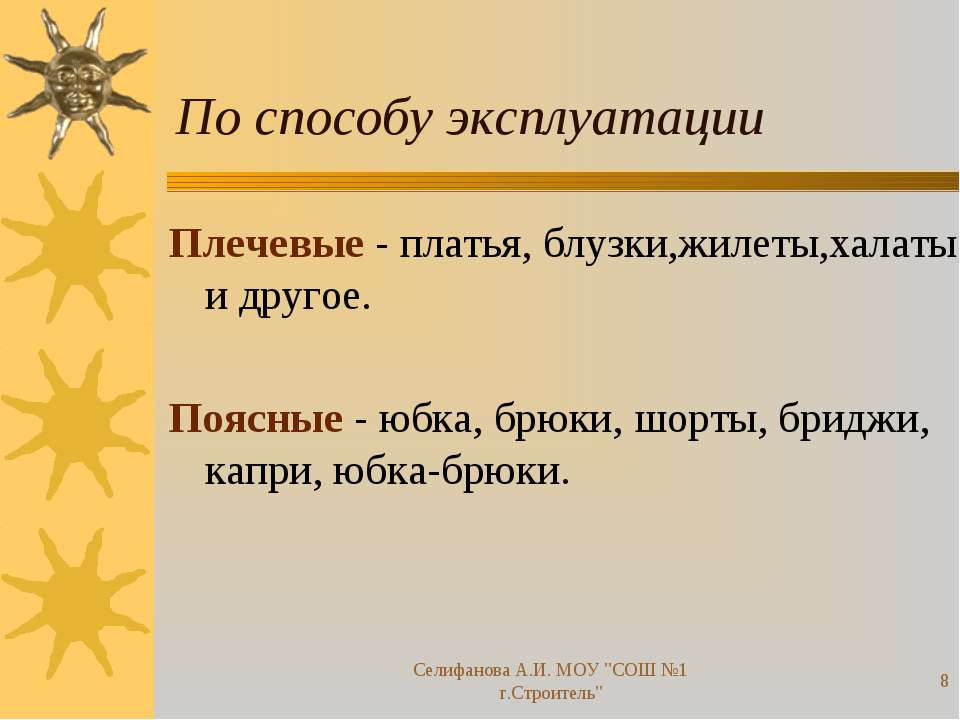 По способу эксплуатации

Плечевые - платья, блузки,жилеты,халаты и другое.

Поясные - юбка, брюки, шорты, бриджи, капри, юбка-брюки.

Селифанова А.И. МОУ "СОШ №1 г.Строитель"

8